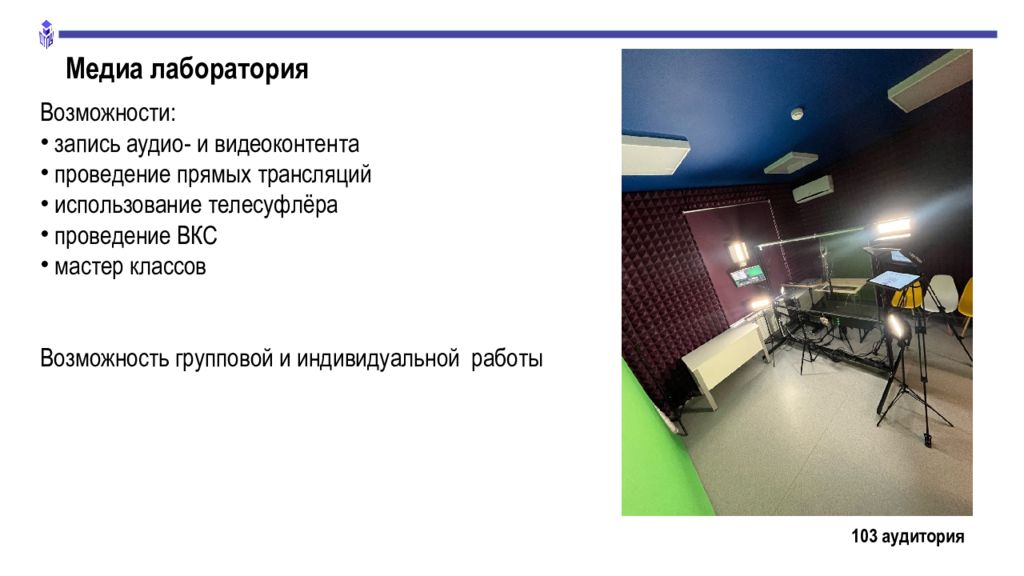 Медиа лаборатория

Возможности:
• запись аудио- и видеоконтента
• проведение прямых трансляций
• использование телесуфлёра
• проведение ВКС
• мастер классов

Возможность групповой и индивидуальной работы

103 аудитория